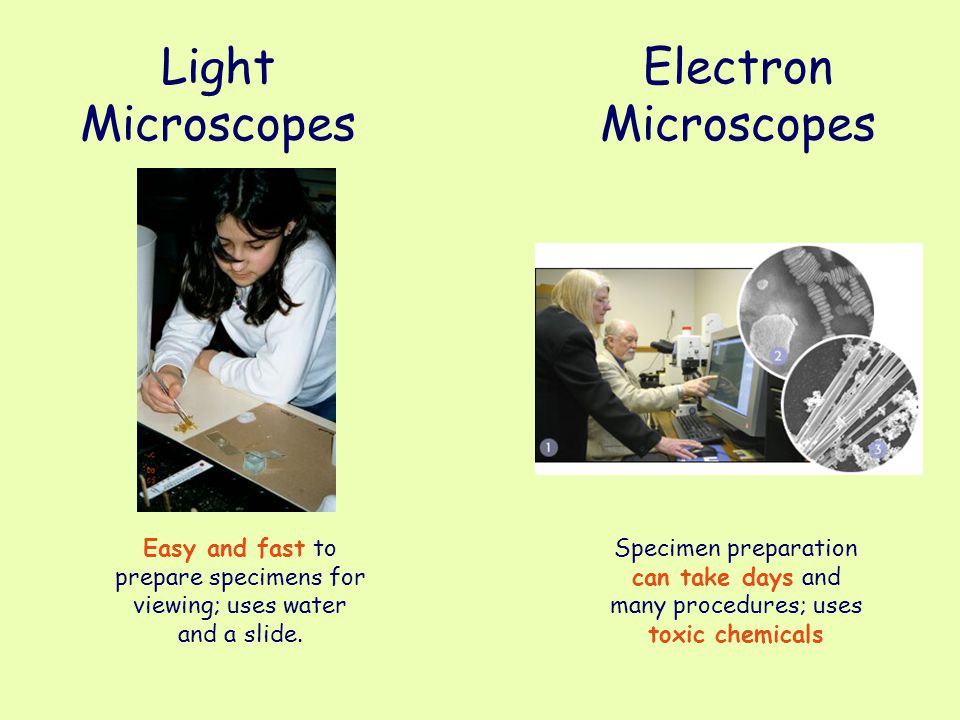 Light Microscopes

Easy and fast to prepare specimens for viewing; uses water and a slide.

Electron Microscopes

1

2

3

Specimen preparation can take days and many procedures; uses toxic chemicals